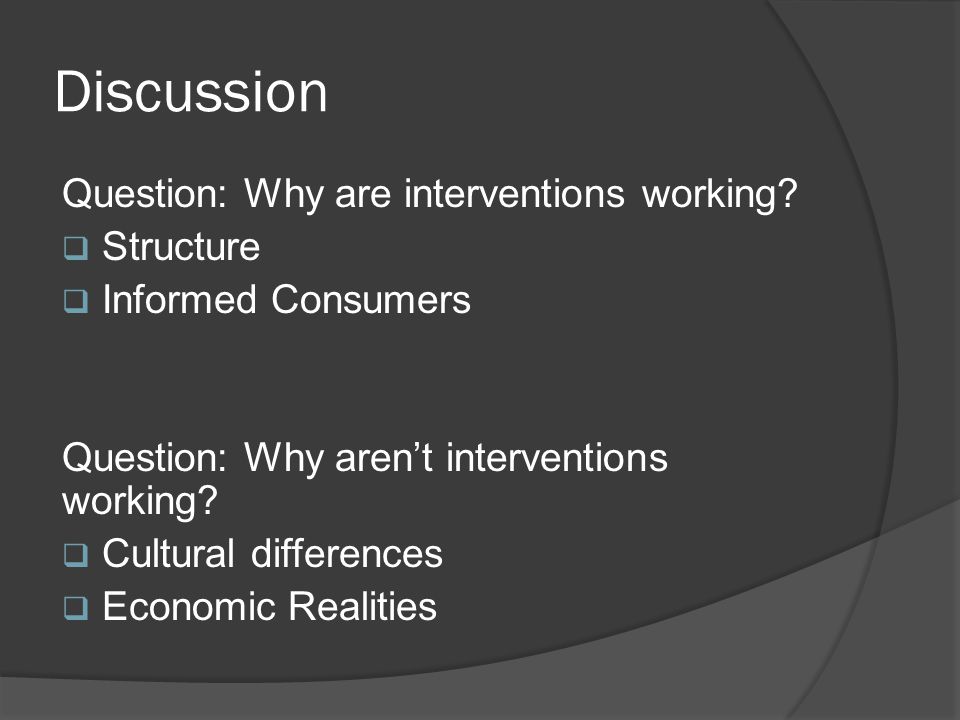 Discussion

Question: Why are interventions working?

- Structure
- Informed Consumers

Question: Why aren’t interventions working?

- Cultural differences
- Economic Realities